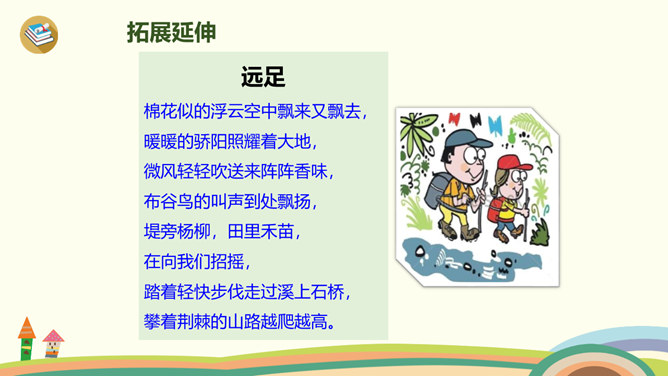 拓展延伸

远足

棉花似的浮云空中飘来又飘去，
暖暖的骄阳照耀着大地，
微风轻轻吹送来阵阵香味，
布谷鸟的叫声到处飘扬，
堤旁杨柳，田里禾苗，
在向我们招摇，
踏着轻快步伐走过溪上石桥，
攀着荆棘的山路越爬越高。